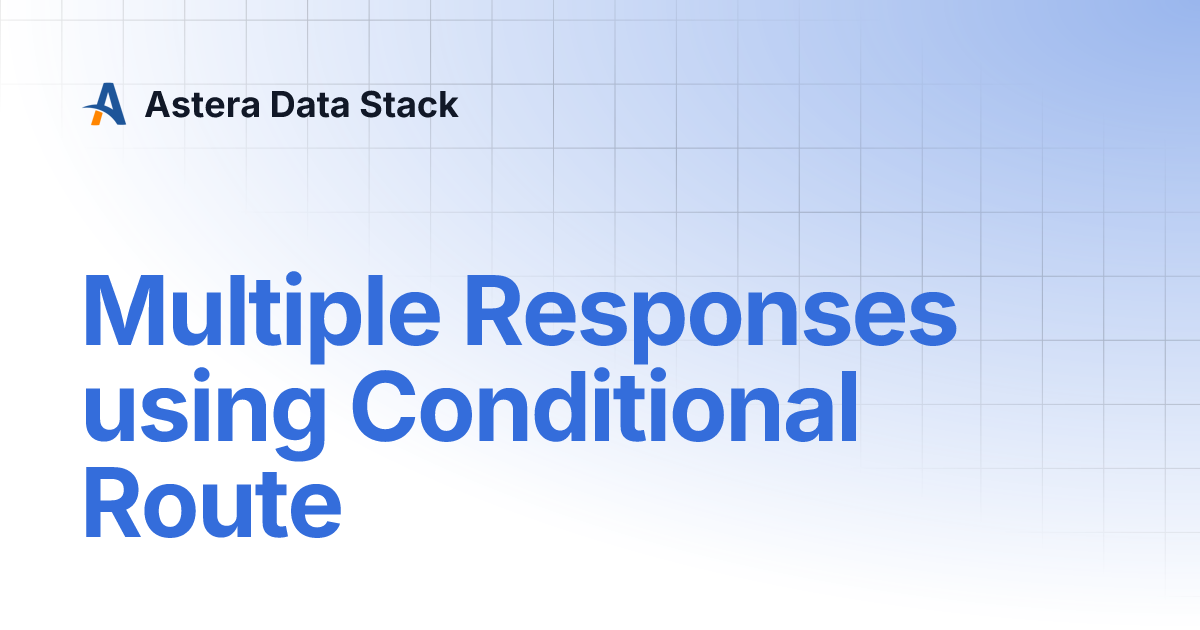 Astera Data Stack

Multiple Responses using Conditional Route